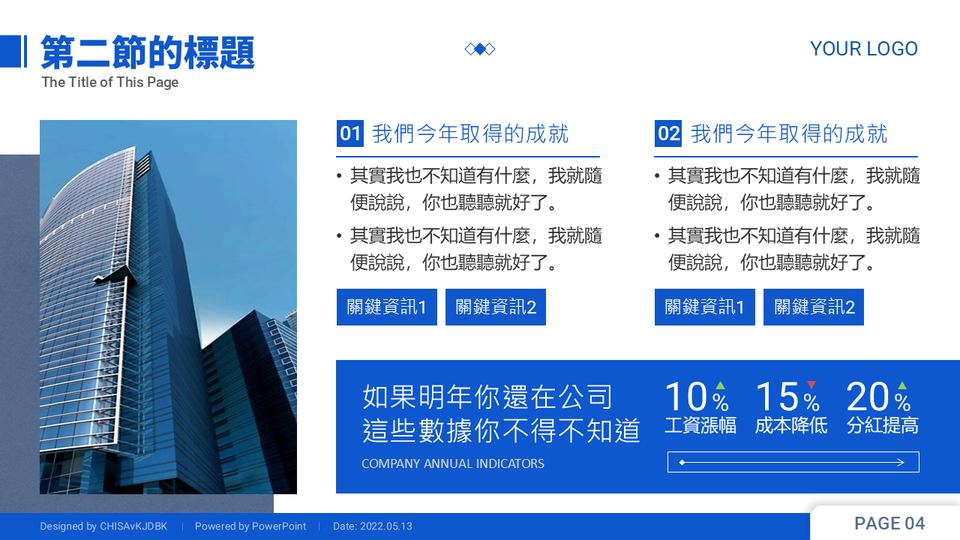 第二節的標題
The Title of This Page

YOUR LOGO

01 我們今年取得的成就

• 其實我也不知道有什麼，我就隨便說說，你也聽聽就好了。
• 其實我也不知道有什麼，我就隨便說說，你也聽聽就好了。

關鍵資訊1 關鍵資訊2

02 我們今年取得的成就

• 其實我也不知道有什麼，我就隨便說說，你也聽聽就好了。
• 其實我也不知道有什麼，我就隨便說說，你也聽聽就好了。

關鍵資訊1 關鍵資訊2

如果明年你還在公司
這些數據你不得不知道
COMPANY ANNUAL INDICATORS

10% 工資漲幅
15% 成本降低
20% 分紅提高

Designed by CHISAvKJDBK | Powered by PowerPoint | Date: 2022.05.13

PAGE 04